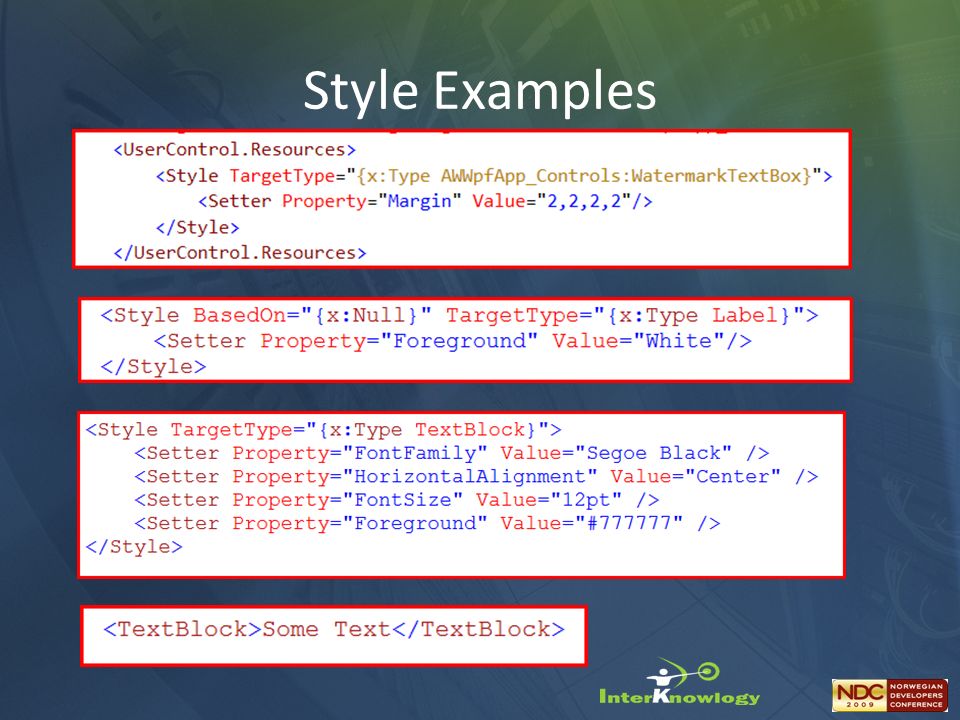 Style Examples

<UserControl.Resources>
<Style TargetType="{x:Type AWWpfApp_Controls:WatermarkTextBox}">
<Setter Property="Margin" Value="2,2,2,2"/>
</Style>
</UserControl.Resources>

<Style BasedOn="{x:Null}" TargetType="{x:Type Label}">
<Setter Property="Foreground" Value="White"/>
</Style>

<Style TargetType="{x:Type TextBlock}">
<Setter Property="FontFamily" Value="Segoe Black" />
<Setter Property="HorizontalAlignment" Value="Center" />
<Setter Property="FontSize" Value="12pt" />
<Setter Property="Foreground" Value="#777777" />
</Style>

<TextBlock>Some Text</TextBlock>

InterKnowlogy

NDC 2009 NORWEGIAN DEVELOPERS CONFERENCE